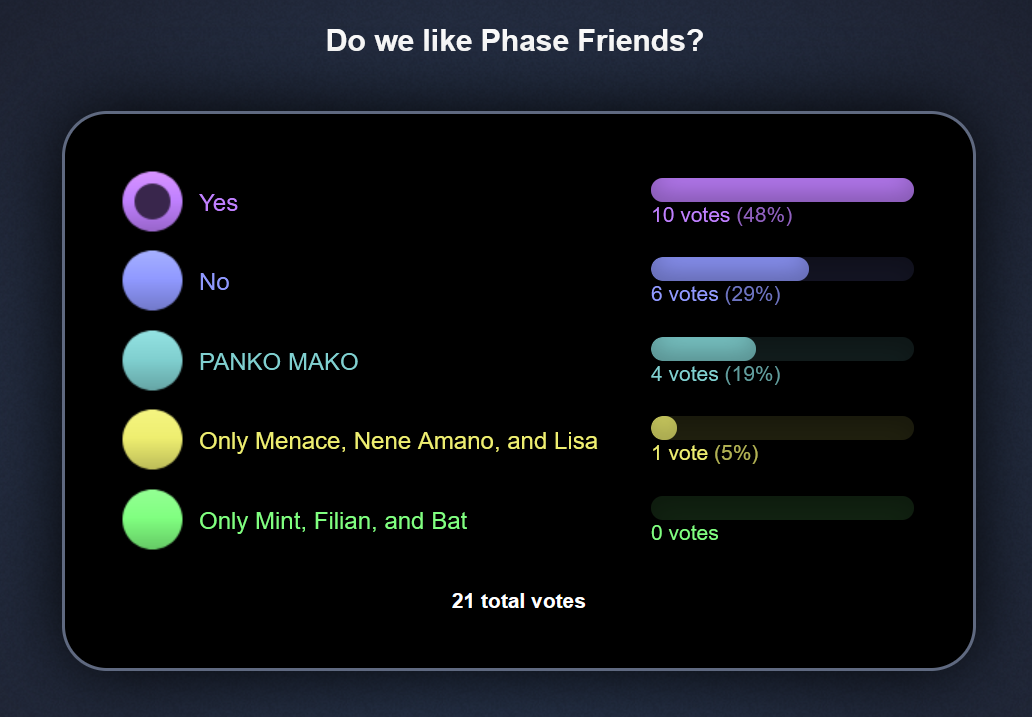 Do we like Phase Friends?

Yes
10 votes (48%)

No
6 votes (29%)

PANKO MAKO
4 votes (19%)

Only Menace, Nene Amano, and Lisa
1 vote (5%)

Only Mint, Filian, and Bat
0 votes

21 total votes